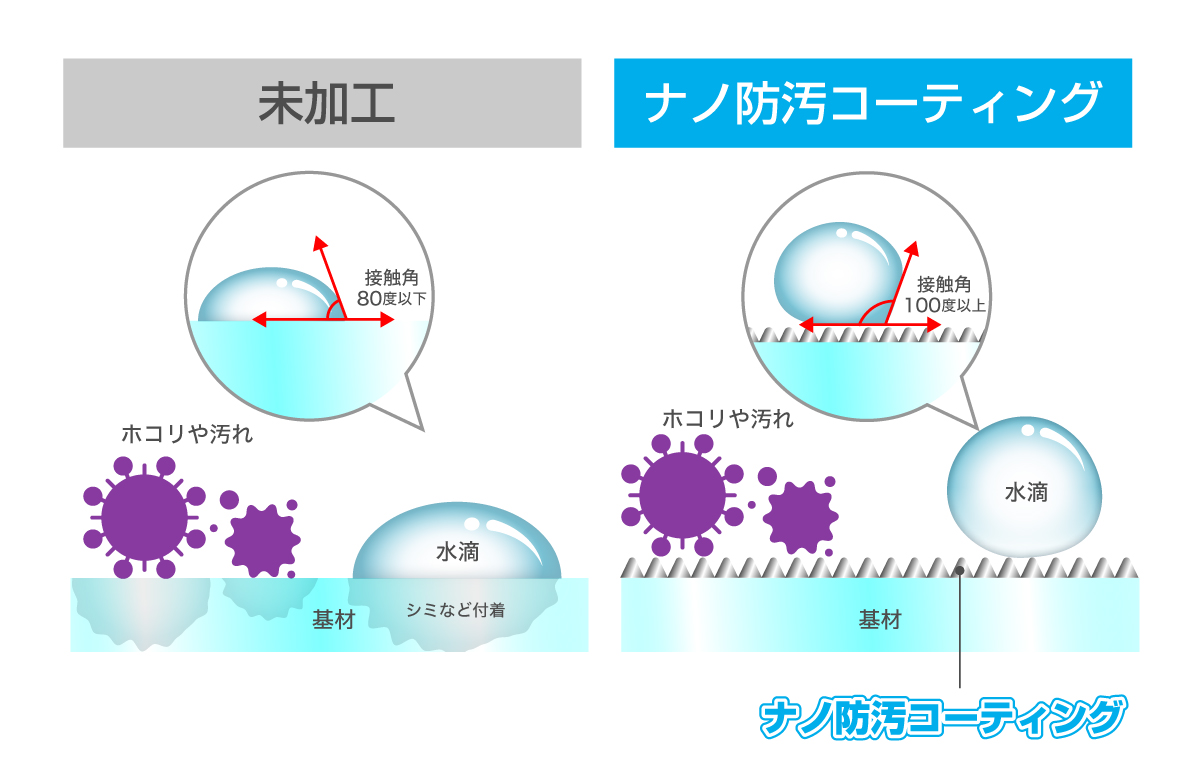 未加工

接触角
80度以下

ホコリや汚れ

水滴

基材

シミなど付着

ナノ防汚コーティング

接触角
100度以上

ホコリや汚れ

水滴

基材

ナノ防汚コーティング